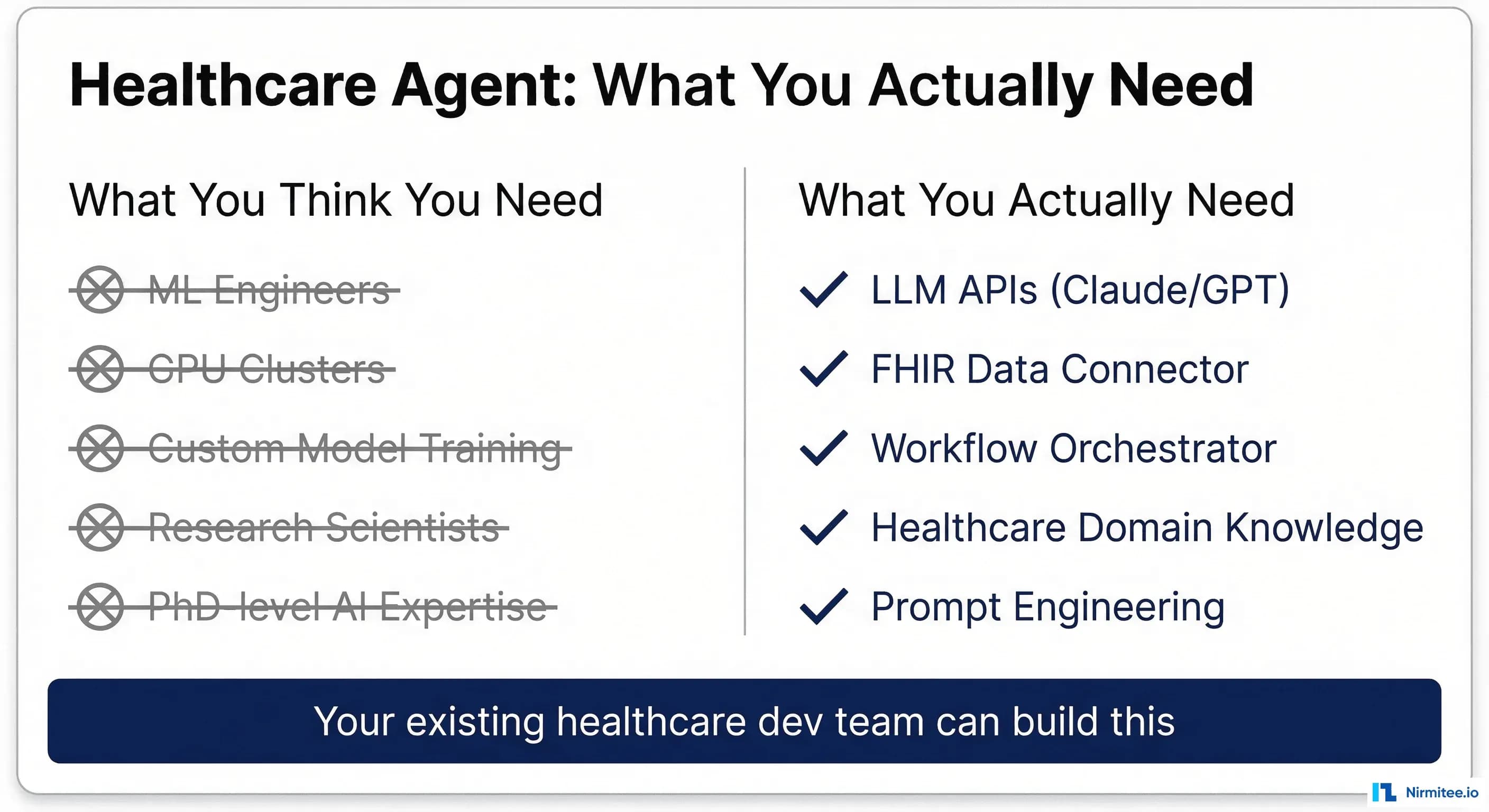 Healthcare Agent: What You Actually Need

What You Think You Need

ML Engineers

GPU Clusters

Custom Model Training

Research Scientists

PhD-level AI Expertise

What You Actually Need

LLM APIs (Claude/GPT)

FHIR Data Connector

Workflow Orchestrator

Healthcare Domain Knowledge

Prompt Engineering

Your existing healthcare dev team can build this

Nirmitee.io